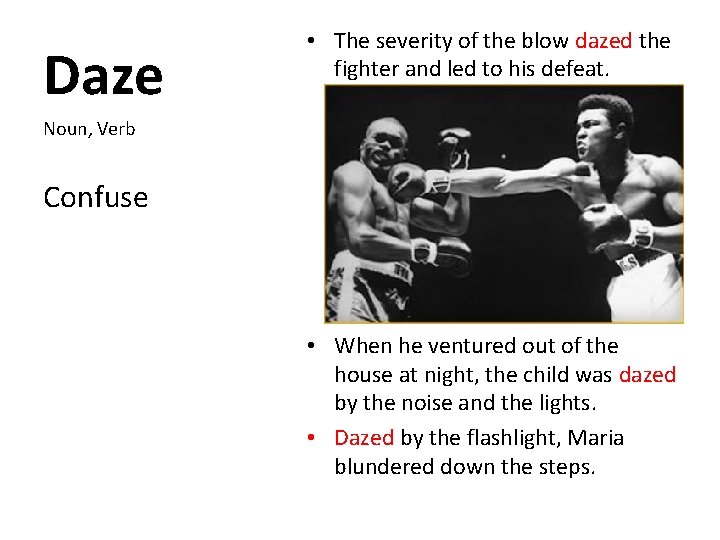 Daze

Noun, Verb

Confuse

• The severity of the blow dazed the fighter and led to his defeat.

• When he ventured out of the house at night, the child was dazed by the noise and the lights.

• Dazed by the flashlight, Maria blundered down the steps.